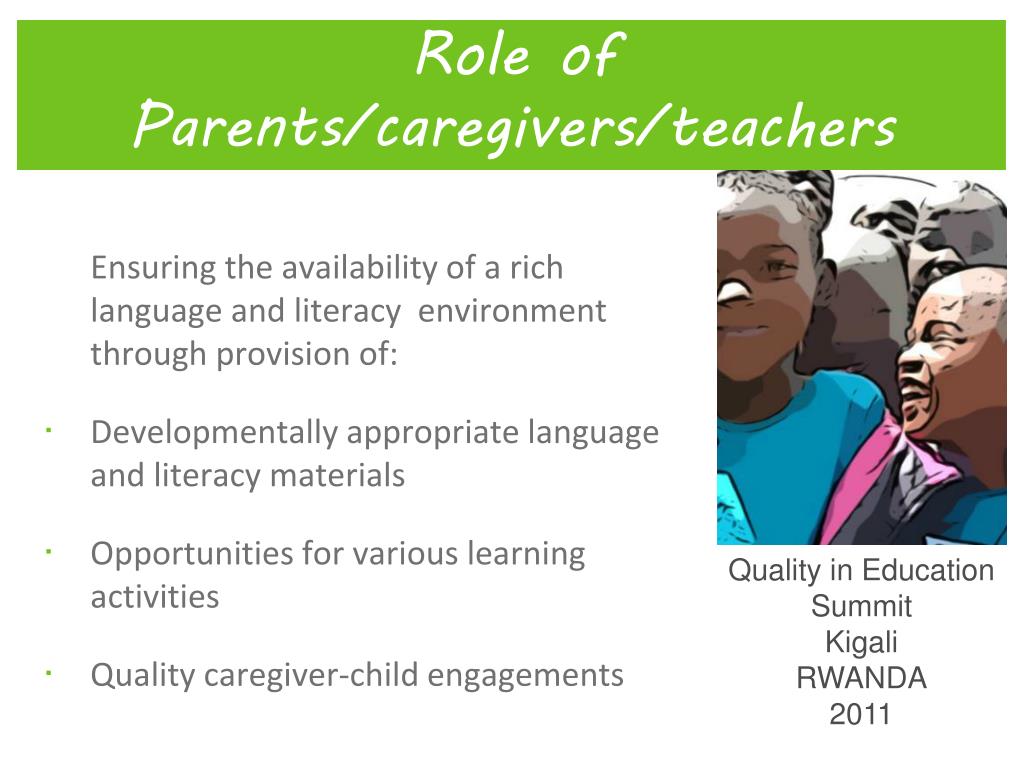 Role of Parents/caregivers/teachers

Ensuring the availability of a rich language and literacy environment through provision of:

· Developmentally appropriate language and literacy materials

· Opportunities for various learning activities

· Quality caregiver-child engagements

Quality in Education Summit
Kigali
RWANDA
2011